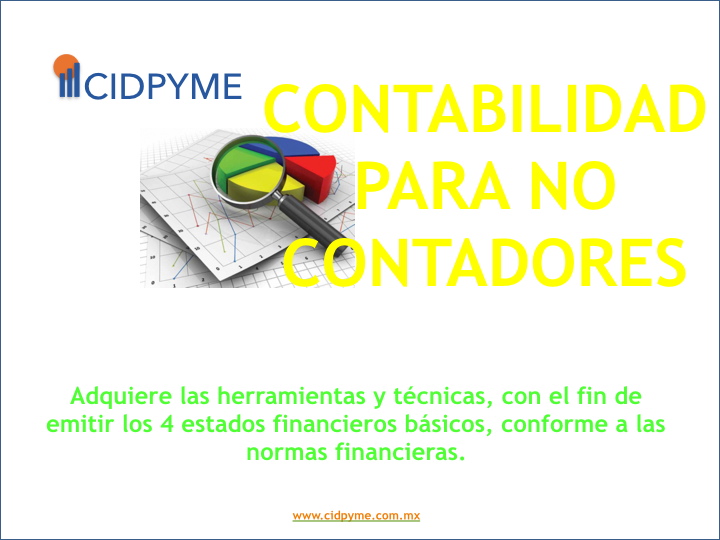 CIDPYME

CONTABILIDAD PARA NO CONTADORES

Adquiere las herramientas y técnicas, con el fin de emitir los 4 estados financieros básicos, conforme a las normas financieras.

www.cidpyme.com.mx